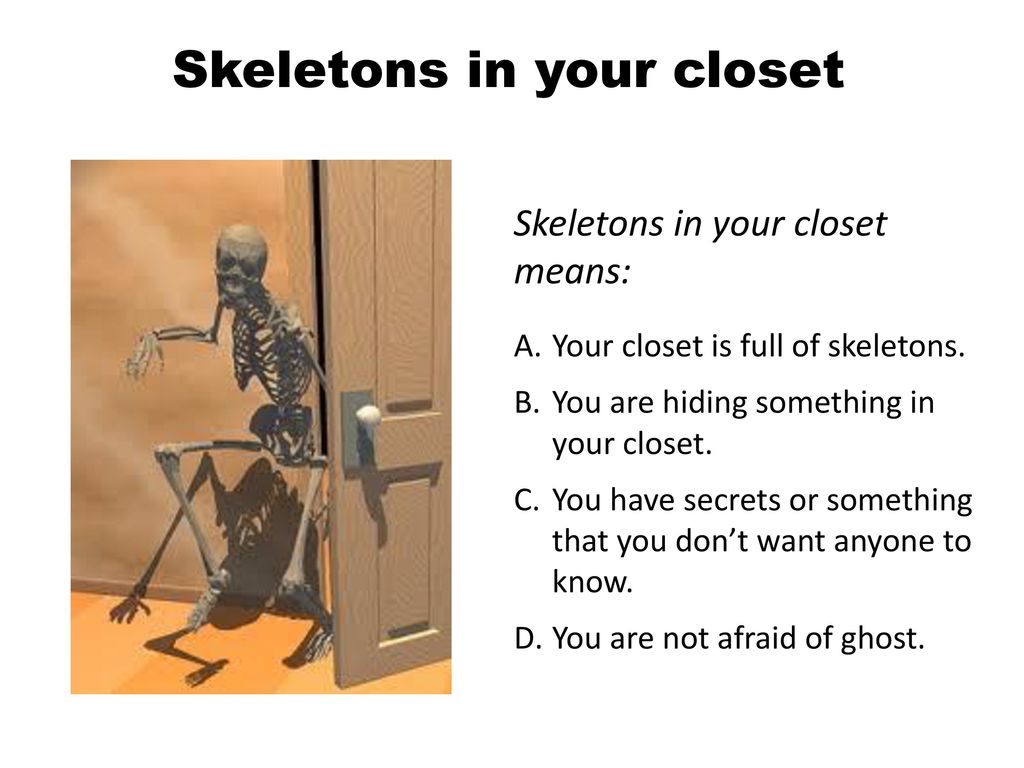 Skeletons in your closet

Skeletons in your closet means:

A. Your closet is full of skeletons.
B. You are hiding something in your closet.
C. You have secrets or something that you don’t want anyone to know.
D. You are not afraid of ghost.